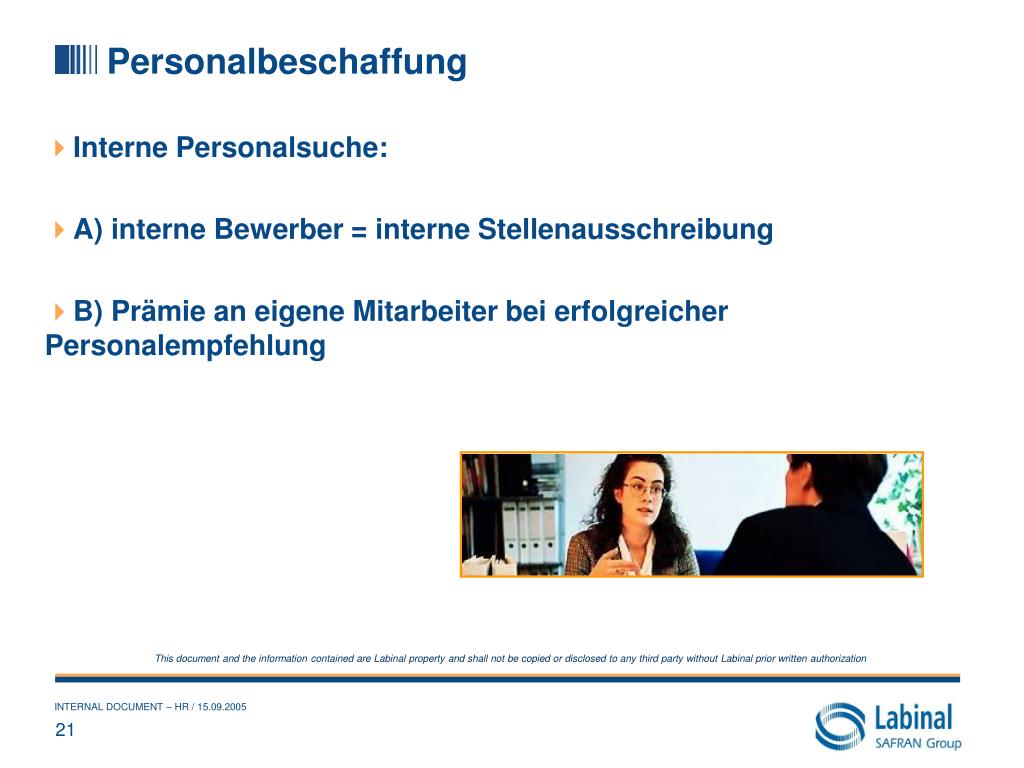 Personalbeschaffung

Interne Personalsuche:

A) interne Bewerber = interne Stellenausschreibung

B) Prämie an eigene Mitarbeiter bei erfolgreicher Personalempfehlung

This document and the information contained are Labinal property and shall not be copied or disclosed to any third party without Labinal prior written authorization

INTERNAL DOCUMENT – HR / 15.09.2005

21

Labinal
SAFRAN Group